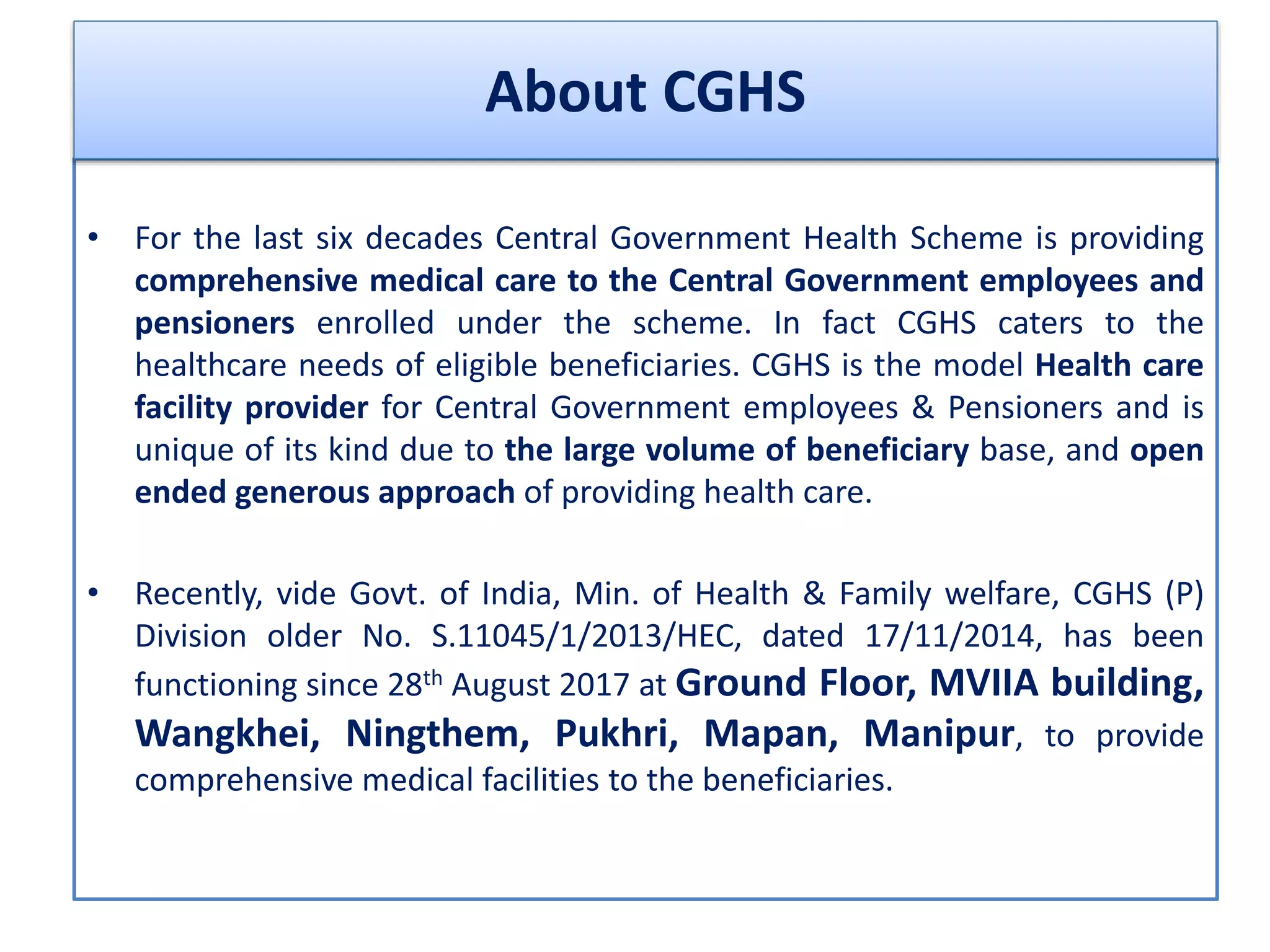 About CGHS

• For the last six decades Central Government Health Scheme is providing comprehensive medical care to the Central Government employees and pensioners enrolled under the scheme. In fact CGHS caters to the healthcare needs of eligible beneficiaries. CGHS is the model Health care facility provider for Central Government employees & Pensioners and is unique of its kind due to the large volume of beneficiary base, and open ended generous approach of providing health care.

• Recently, vide Govt. of India, Min. of Health & Family welfare, CGHS (P) Division older No. S.11045/1/2013/HEC, dated 17/11/2014, has been functioning since 28$^{th}$ August 2017 at Ground Floor, MVIIA building, Wangkhei, Ningthem, Pukhri, Mapan, Manipur, to provide comprehensive medical facilities to the beneficiaries.